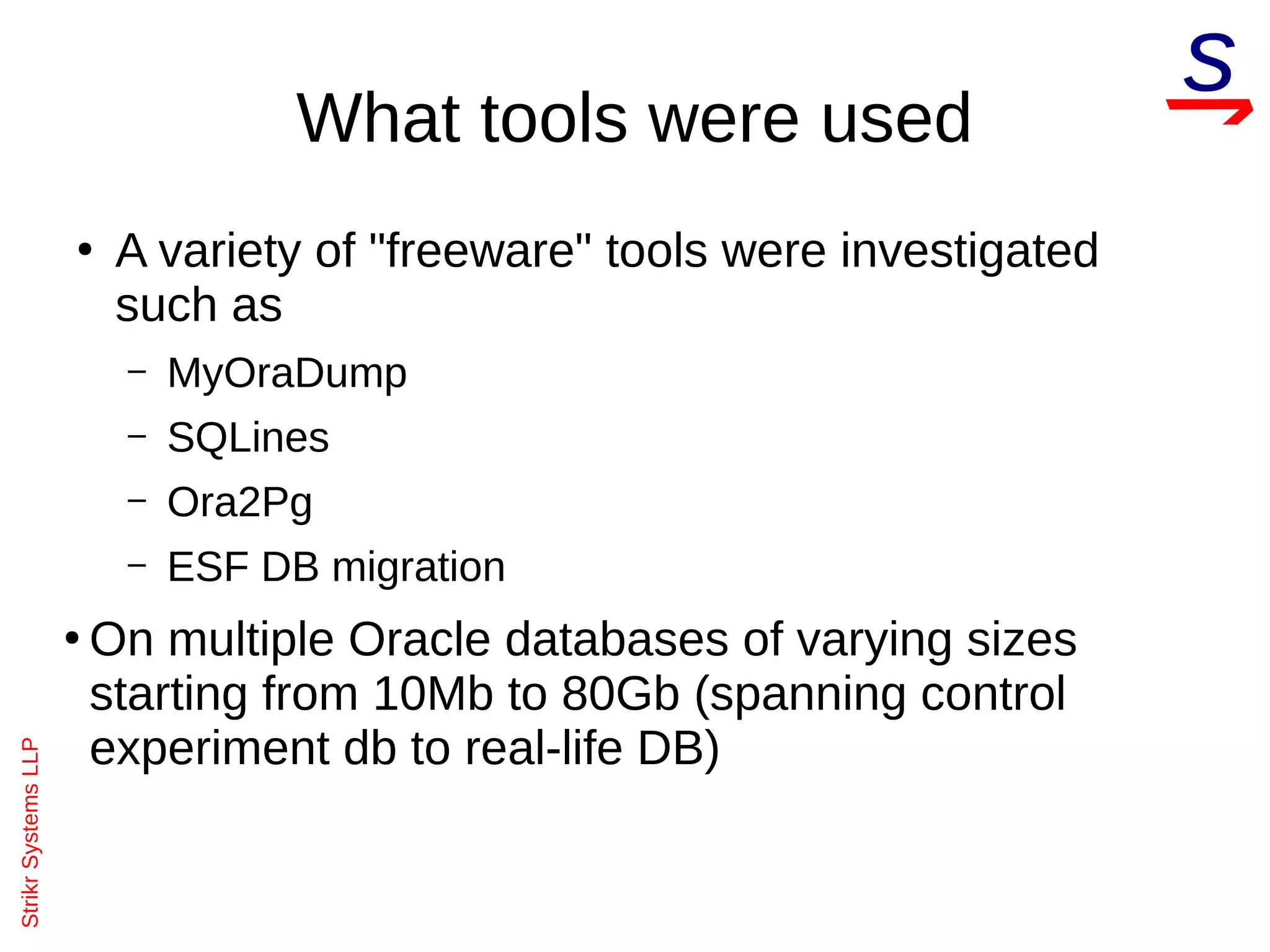 S

What tools were used

• A variety of "freeware" tools were investigated such as

– MyOraDump

– SQLines

– Ora2Pg

– ESF DB migration

• On multiple Oracle databases of varying sizes starting from 10Mb to 80Gb (spanning control experiment db to real-life DB)

Strikr Systems LLP